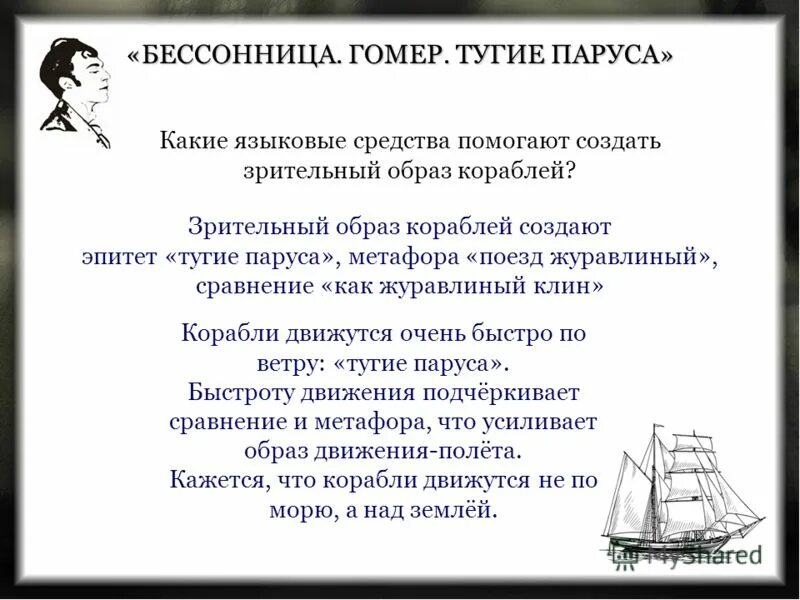 «БЕССОННИЦА. ГОМЕР. ТУГИЕ ПАРУСА»

Какие языковые средства помогают создать зрительный образ кораблей?

Зрительный образ кораблей создают эпитет «тугие паруса», метафора «поезд журавлиный», сравнение «как журавлиный клин»

Корабли движутся очень быстро по ветру: «тугие паруса».
Быстроту движения подчёркивает сравнение и метафора, что усиливает образ движения-полёта.
Кажется, что корабли движутся не по морю, а над землёй.

MyShared